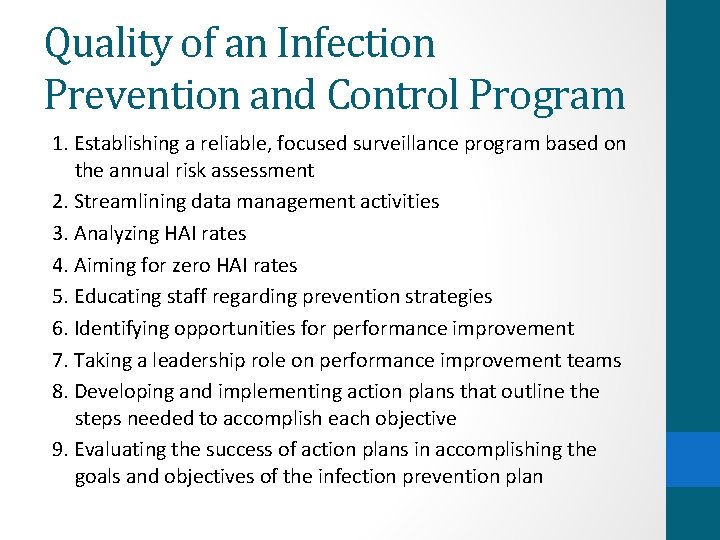 Quality of an Infection Prevention and Control Program

1. Establishing a reliable, focused surveillance program based on the annual risk assessment
2. Streamlining data management activities
3. Analyzing HAI rates
4. Aiming for zero HAI rates
5. Educating staff regarding prevention strategies
6. Identifying opportunities for performance improvement
7. Taking a leadership role on performance improvement teams
8. Developing and implementing action plans that outline the steps needed to accomplish each objective
9. Evaluating the success of action plans in accomplishing the goals and objectives of the infection prevention plan